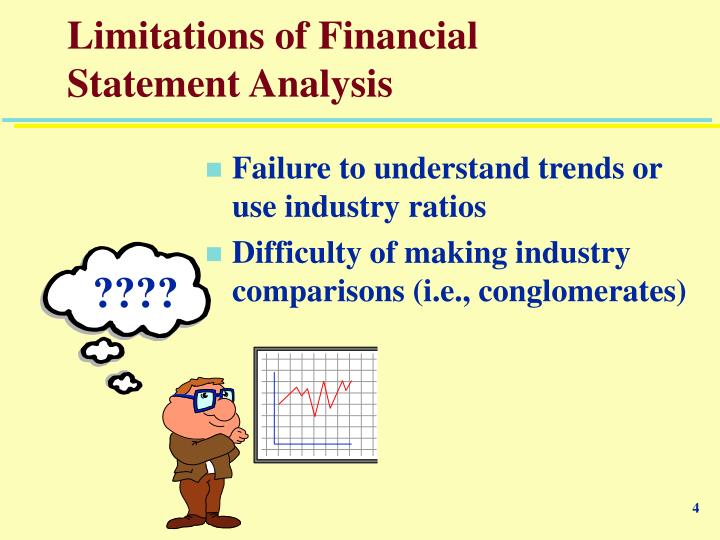 Limitations of Financial Statement Analysis

Failure to understand trends or use industry ratios

Difficulty of making industry comparisons (i.e., conglomerates)

????

4